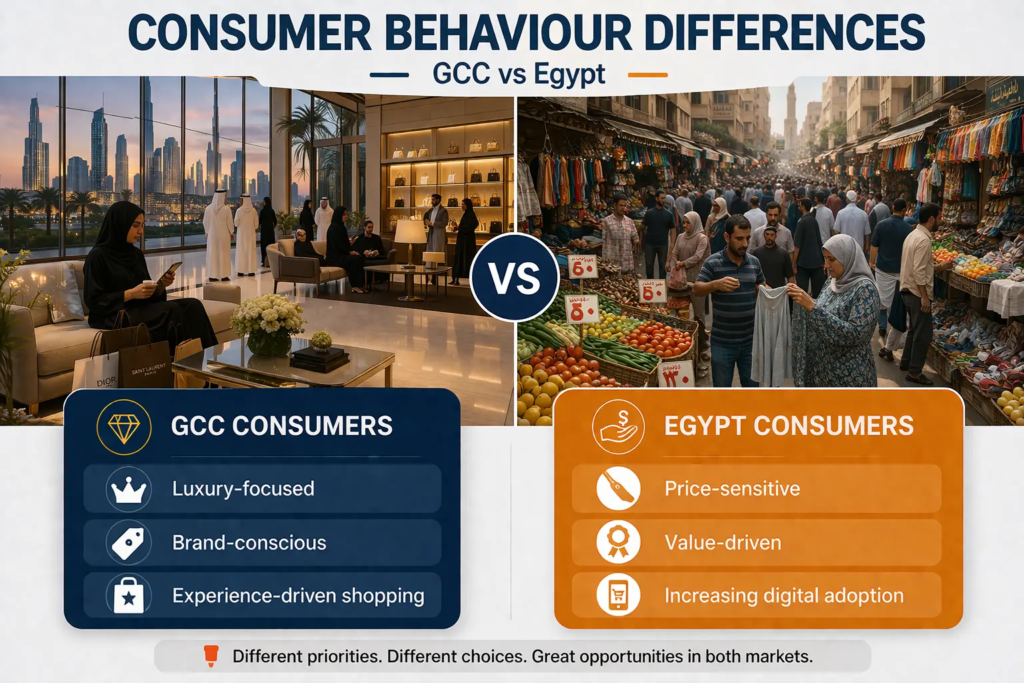 CONSUMER BEHAVIOUR DIFFERENCES

GCC vs Egypt

DIOR

SAINT LAURENT

VS

٥٠

٥٠

٥٠

١٠

GCC CONSUMERS

Luxury-focused

Brand-conscious

Experience-driven shopping

EGYPT CONSUMERS

Price-sensitive

Value-driven

Increasing digital adoption

Different priorities. Different choices. Great opportunities in both markets.